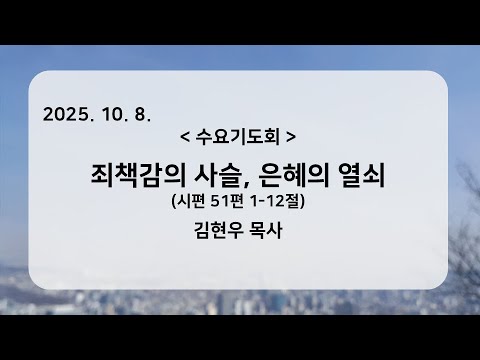 2025. 10. 8.

< 수요기도회 >

죄책감의 사슬, 은혜의 열쇠

(시편 51편 1-12절)

김현우 목사